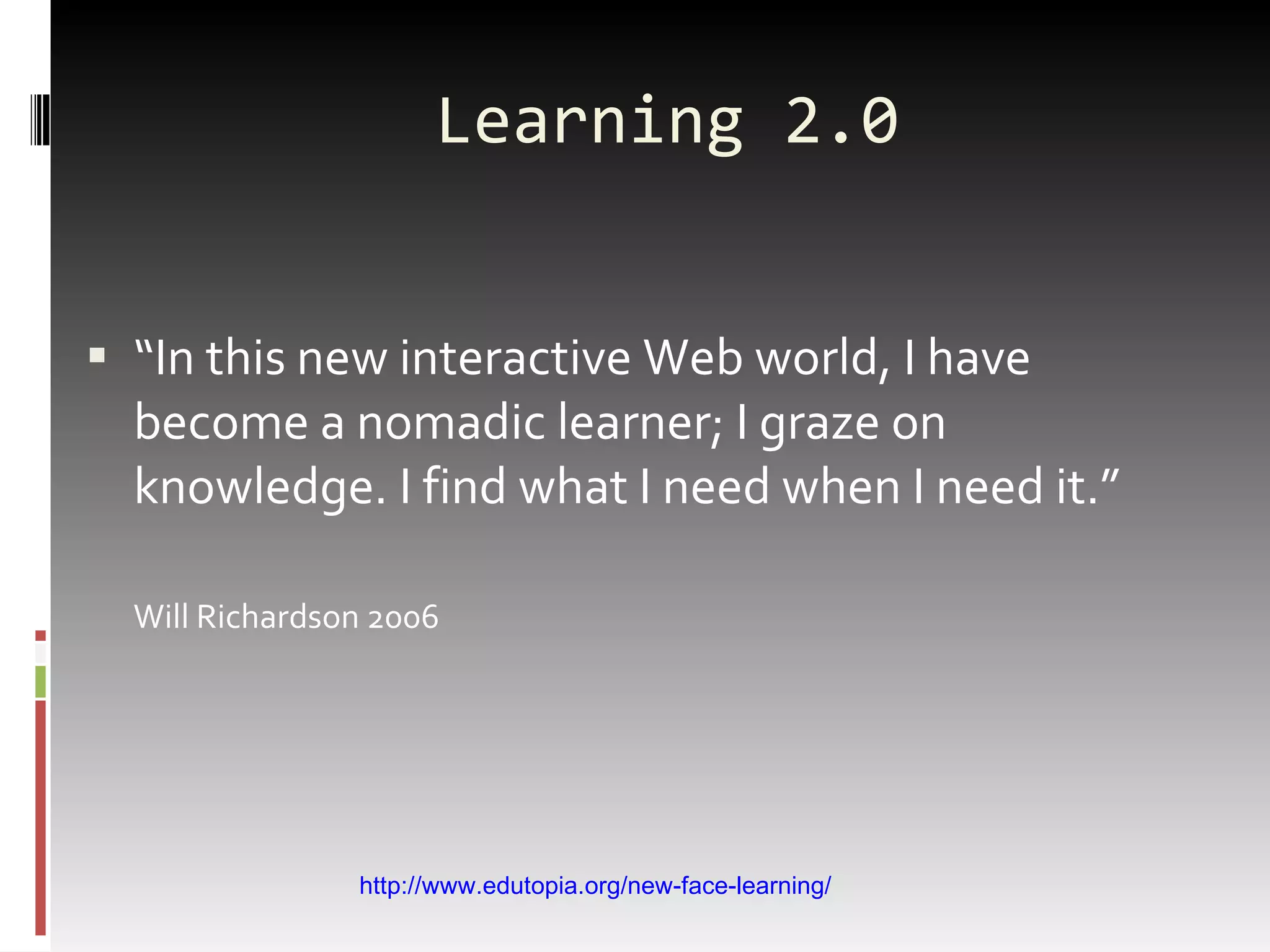 Learning 2.0

▪ “In this new interactive Web world, I have become a nomadic learner; I graze on knowledge. I find what I need when I need it.”

Will Richardson 2006

http://www.edutopia.org/new-face-learning/